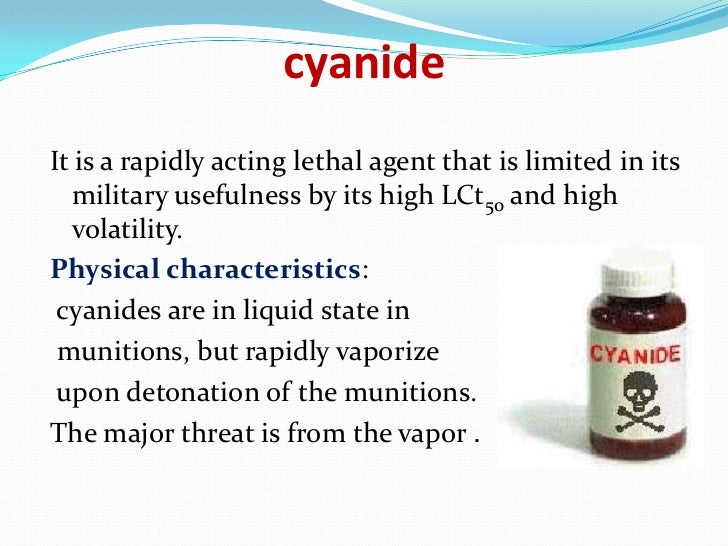 cyanide

It is a rapidly acting lethal agent that is limited in its military usefulness by its high $LCt_{50}$ and high volatility.

Physical characteristics:

cyanides are in liquid state in munitions, but rapidly vaporize upon detonation of the munitions.

The major threat is from the vapor .

CYANIDE